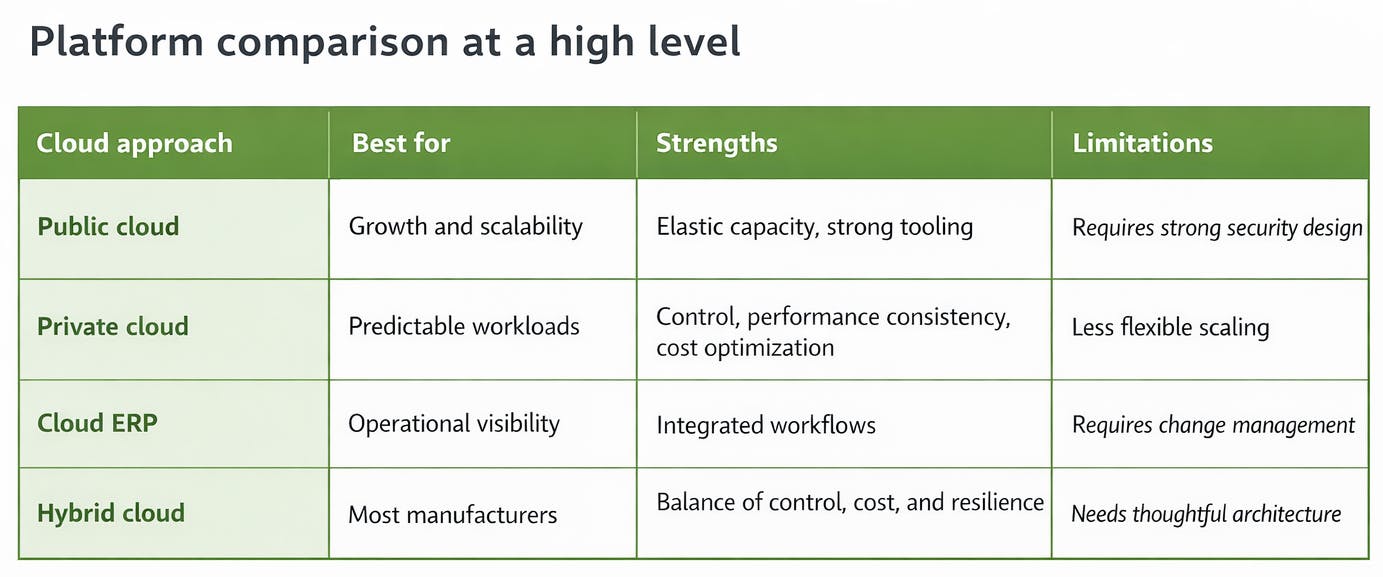 Platform comparison at a high level

| Cloud approach | Best for | Strengths | Limitations |
|---|---|---|---|
| Public cloud | Growth and scalability | Elastic capacity, strong tooling | Requires strong security design |
| Private cloud | Predictable workloads | Control, performance consistency, cost optimization | Less flexible scaling |
| Cloud ERP | Operational visibility | Integrated workflows | Requires change management |
| Hybrid cloud | Most manufacturers | Balance of control, cost, and resilience | Needs thoughtful architecture |